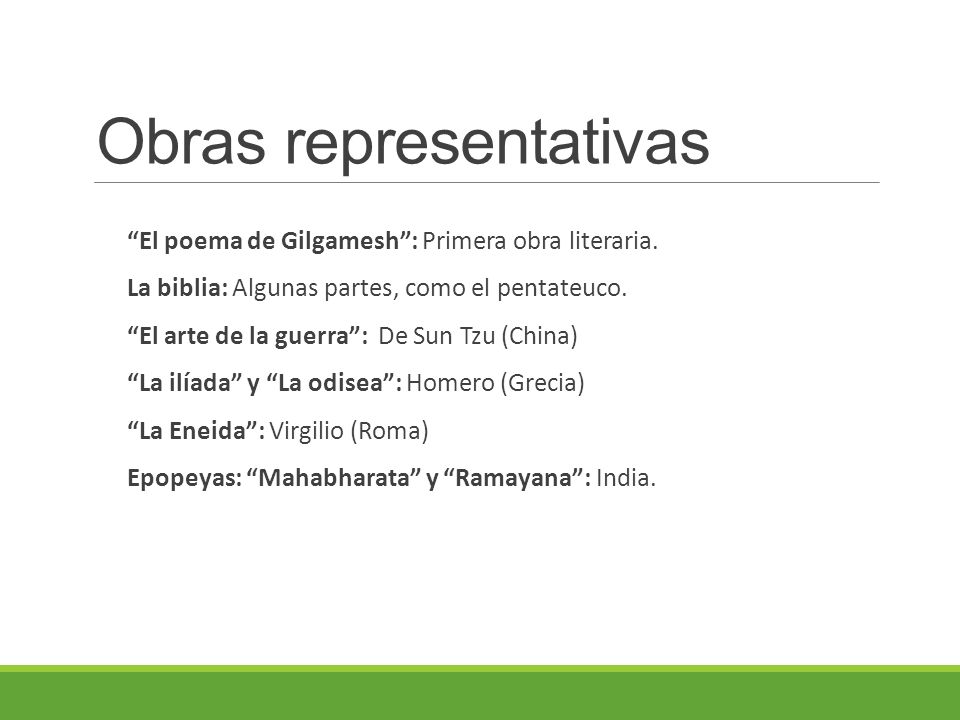 Obras representativas

“El poema de Gilgamesh”: Primera obra literaria.

La biblia: Algunas partes, como el pentateuco.

“El arte de la guerra”: De Sun Tzu (China)

“La ilíada” y “La odisea”: Homero (Grecia)

“La Eneida”: Virgilio (Roma)

Epopeyas: “Mahabharata” y “Ramayana”: India.